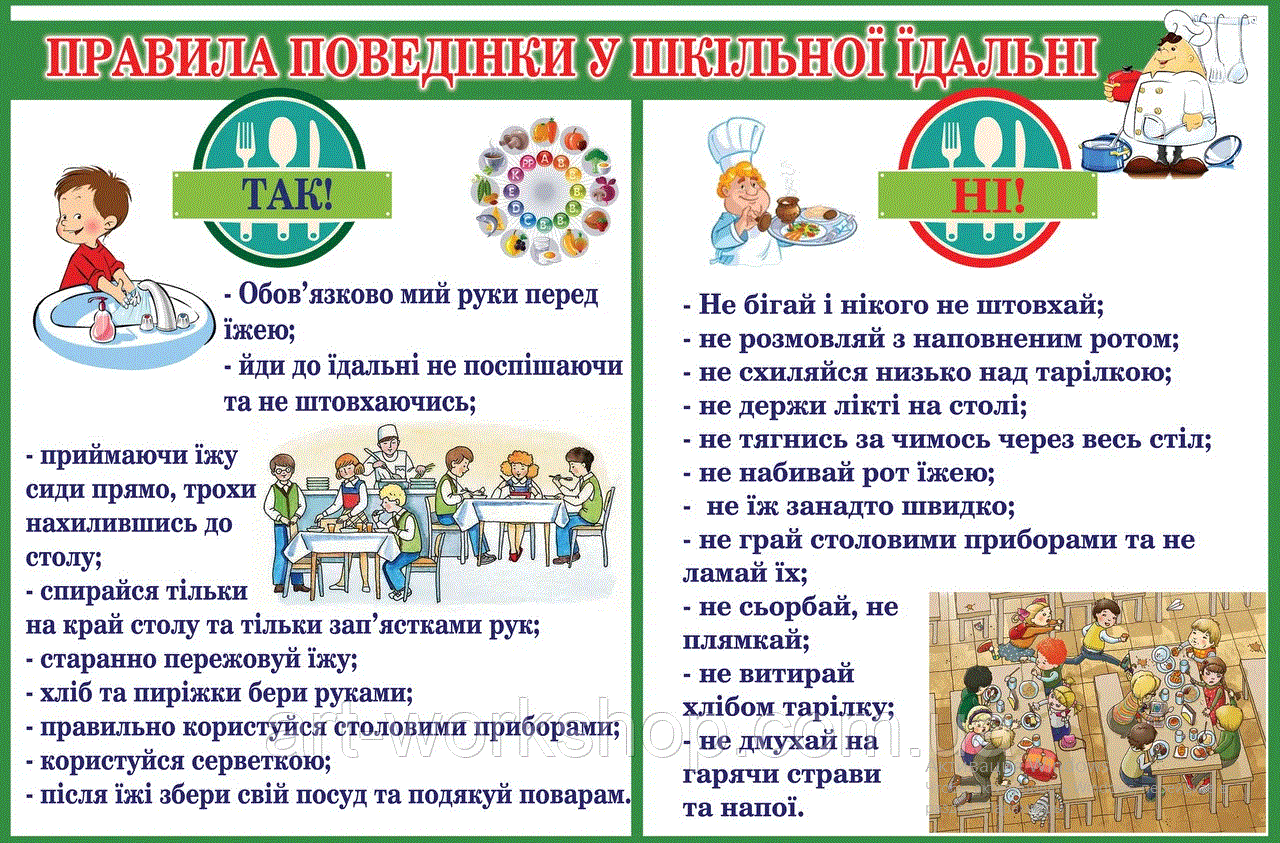 ПРАВИЛА ПОВЕДІНКИ У ШКІЛЬНОЇ ЇДАЛЬНІ

ТАК!

- Обов'язково мий руки перед їжею;
- йди до їдальні не поспішаючи та не штовхаючись;

- приймаючи їжу сиди прямо, трохи нахилившись до столу;
- спирайся тільки на край столу та тільки зап'ястками рук;
- старанно пережовуй їжу;
- хліб та пиріжки бери руками;
- правильно користуйся столовими приборами;
- користуйся серветкою;
- після їжі збери свій посуд та подякуй поварам.

НІ!

- Не бігай і нікого не штовхай;
- не розмовляй з наповненим ротом;
- не схиляйся низько над тарілкою;
- не держи лікті на столі;
- не тягнись за чимось через весь стіл;
- не набивай рот їжею;
- не їж занадто швидко;
- не грай столовими приборами та не ламай їх;
- не сьорбай, не плямкай;
- не витирай хлібом тарілку;
- не дмухай на гарячи страви та напої.

art-workshop.com.ua